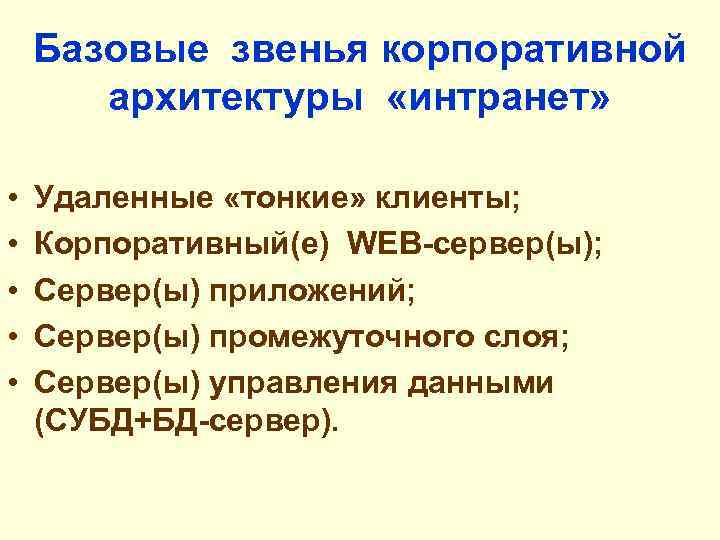 Базовые звенья корпоративной архитектуры «интранет»

• Удаленные «тонкие» клиенты;
• Корпоративный(е) WEB-сервер(ы);
• Сервер(ы) приложений;
• Сервер(ы) промежуточного слоя;
• Сервер(ы) управления данными (СУБД+БД-сервер).